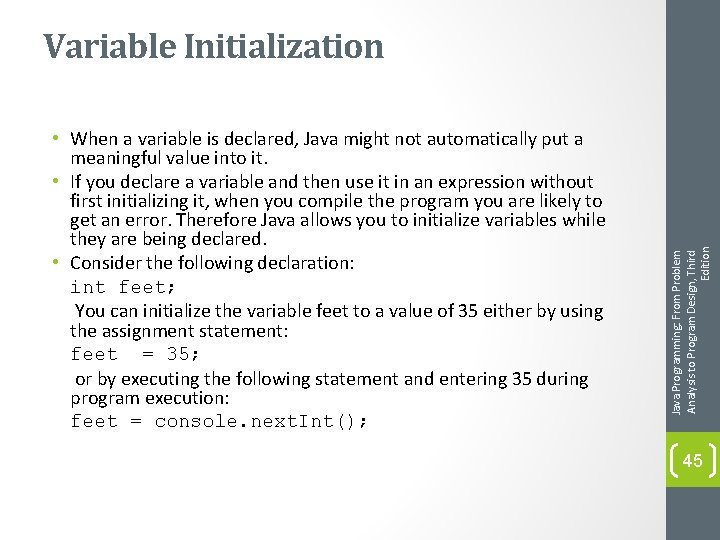 Variable Initialization

• When a variable is declared, Java might not automatically put a meaningful value into it.
• If you declare a variable and then use it in an expression without first initializing it, when you compile the program you are likely to get an error. Therefore Java allows you to initialize variables while they are being declared.
• Consider the following declaration:
int feet;
You can initialize the variable feet to a value of 35 either by using the assignment statement:
feet  = 35;
or by executing the following statement and entering 35 during program execution:
feet = console.nextInt();

Java Programming: From Problem Analysis to Program Design, Third Edition

45